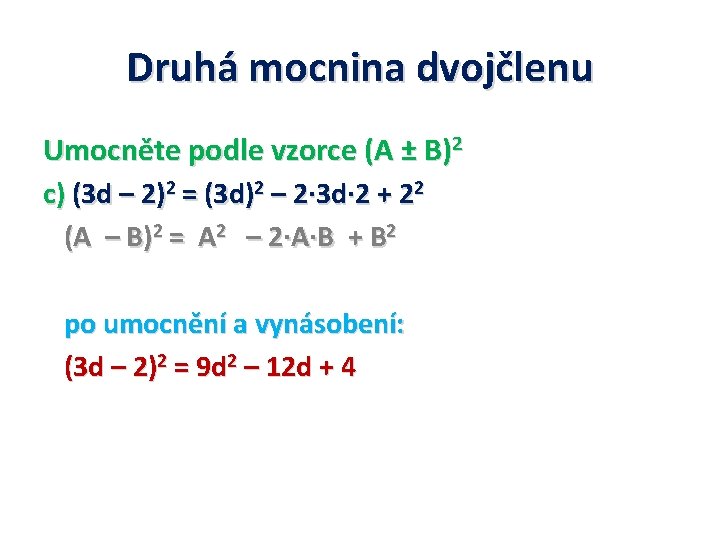 Druhá mocnina dvojčlenu

Umocněte podle vzorce $(A \pm B)^2$

c) $(3d - 2)^2 = (3d)^2 - 2 \cdot 3d \cdot 2 + 2^2$

$(A - B)^2 = A^2 - 2 \cdot A \cdot B + B^2$

po umocnění a vynásobení:

$(3d - 2)^2 = 9d^2 - 12d + 4$